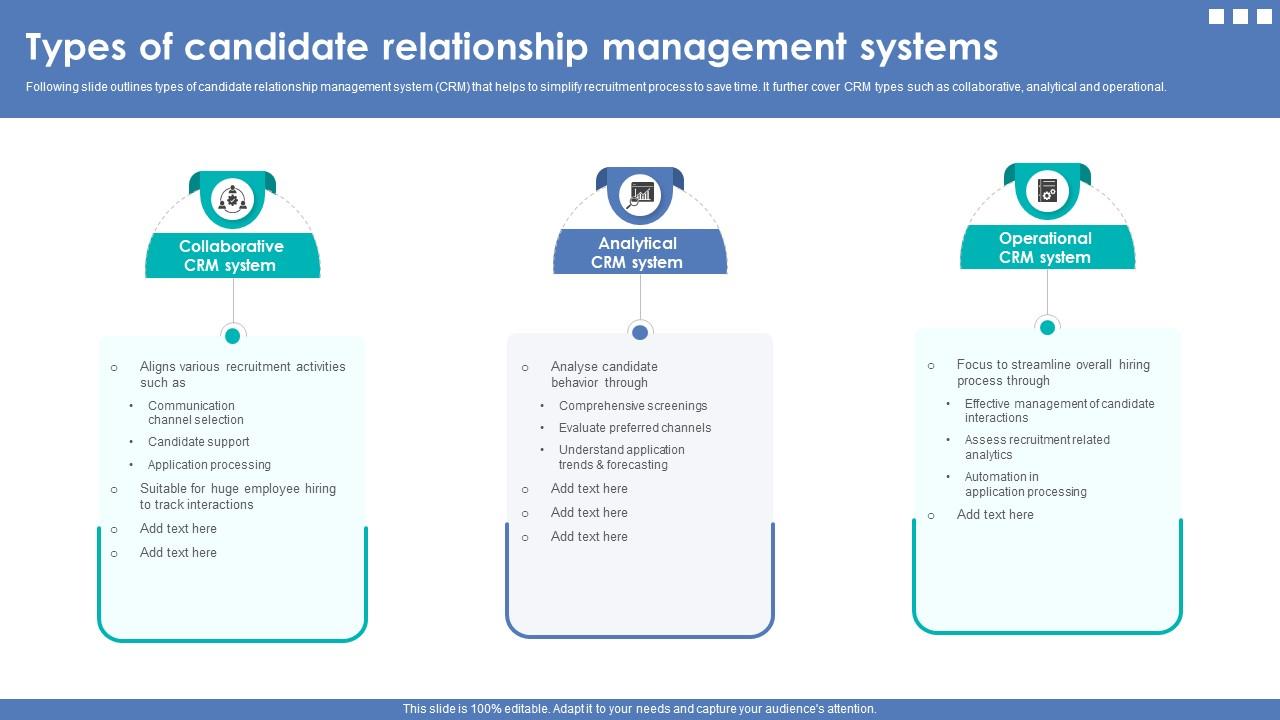 Types of candidate relationship management systems

Following slide outlines types of candidate relationship management system (CRM) that helps to simplify recruitment process to save time. It further cover CRM types such as collaborative, analytical and operational.

Collaborative CRM system

○ Aligns various recruitment activities such as
• Communication channel selection
• Candidate support
• Application processing
○ Suitable for huge employee hiring to track interactions
○ Add text here
○ Add text here

Analytical CRM system

○ Analyse candidate behavior through
• Comprehensive screenings
• Evaluate preferred channels
• Understand application trends & forecasting
○ Add text here
○ Add text here
○ Add text here

Operational CRM system

○ Focus to streamline overall hiring process through
• Effective management of candidate interactions
• Assess recruitment related analytics
• Automation in application processing
○ Add text here

This slide is 100% editable. Adapt it to your needs and capture your audience's attention.